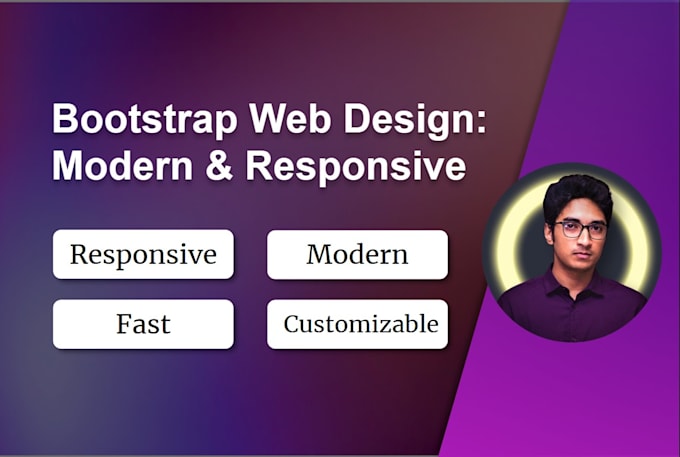 Bootstrap Web Design: Modern & Responsive

Responsive

Modern

Fast

Customizable